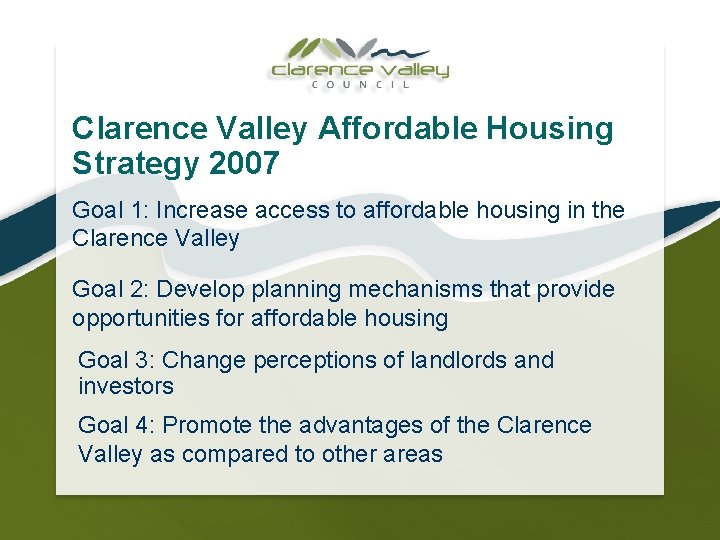 clarence valley
COUNCIL

Clarence Valley Affordable Housing Strategy 2007

Goal 1: Increase access to affordable housing in the Clarence Valley

Goal 2: Develop planning mechanisms that provide opportunities for affordable housing

Goal 3: Change perceptions of landlords and investors

Goal 4: Promote the advantages of the Clarence Valley as compared to other areas